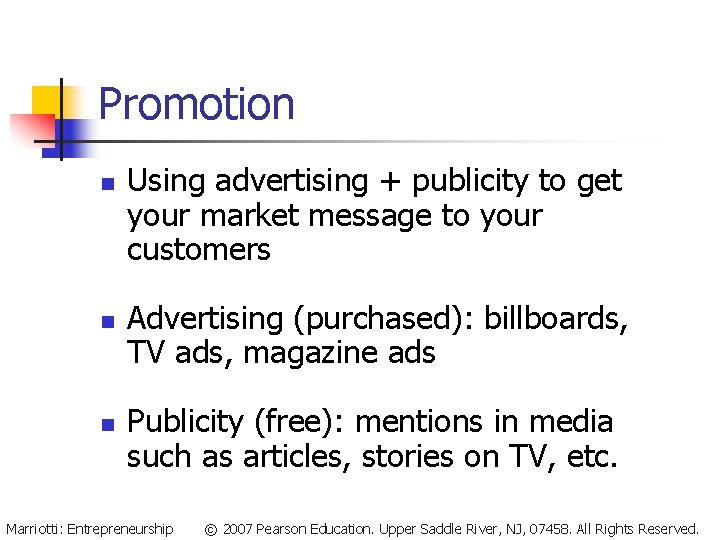 Promotion

- Using advertising + publicity to get your market message to your customers

- Advertising (purchased): billboards, TV ads, magazine ads

- Publicity (free): mentions in media such as articles, stories on TV, etc.

Marriotti: Entrepreneurship © 2007 Pearson Education. Upper Saddle River, NJ, 07458. All Rights Reserved.